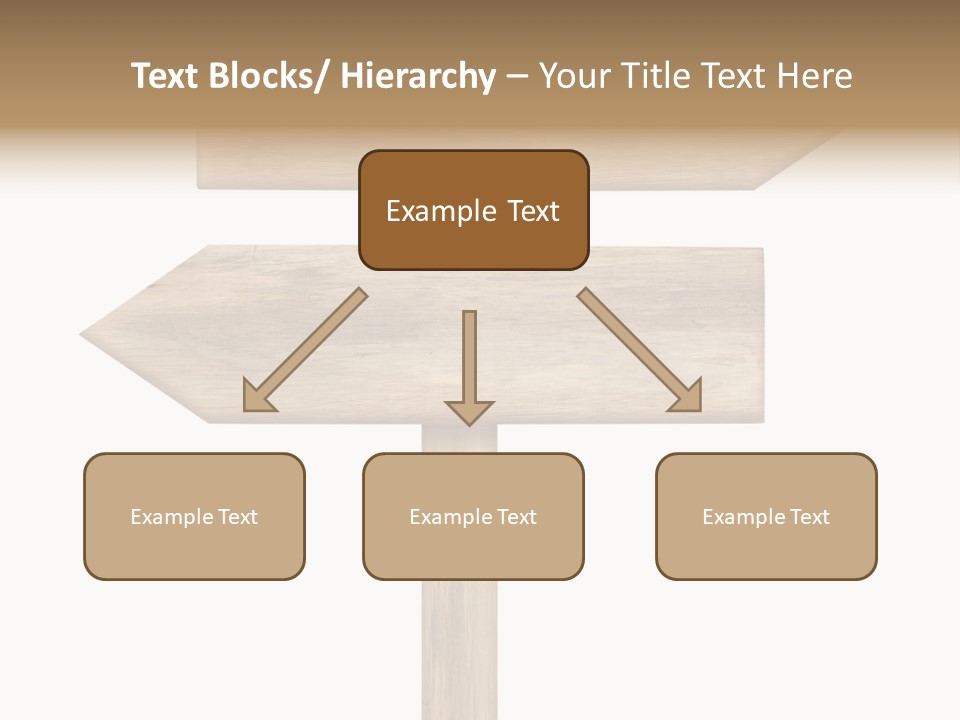 Text Blocks/ Hierarchy – Your Title Text Here

Example Text

Example Text

Example Text

Example Text